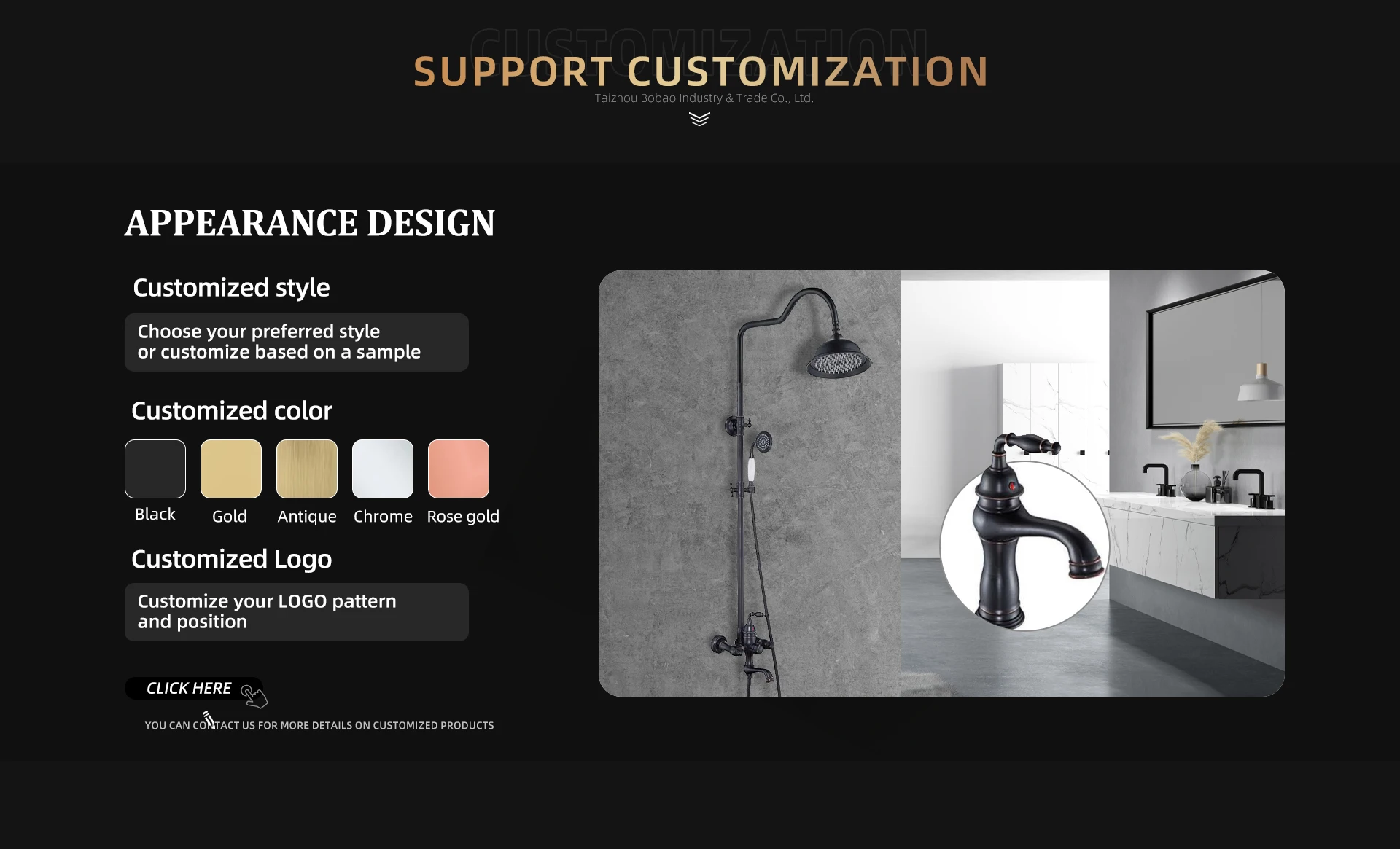 CUSTOMIZATION
SUPPORT CUSTOMIZATION
Taizhou Bobao Industry & Trade Co., Ltd.

APPEARANCE DESIGN

Customized style

Choose your preferred style or customize based on a sample

Customized color

Black
Gold
Antique
Chrome
Rose gold

Customized Logo

Customize your LOGO pattern and position

CLICK HERE

YOU CAN CONTACT US FOR MORE DETAILS ON CUSTOMIZED PRODUCTS